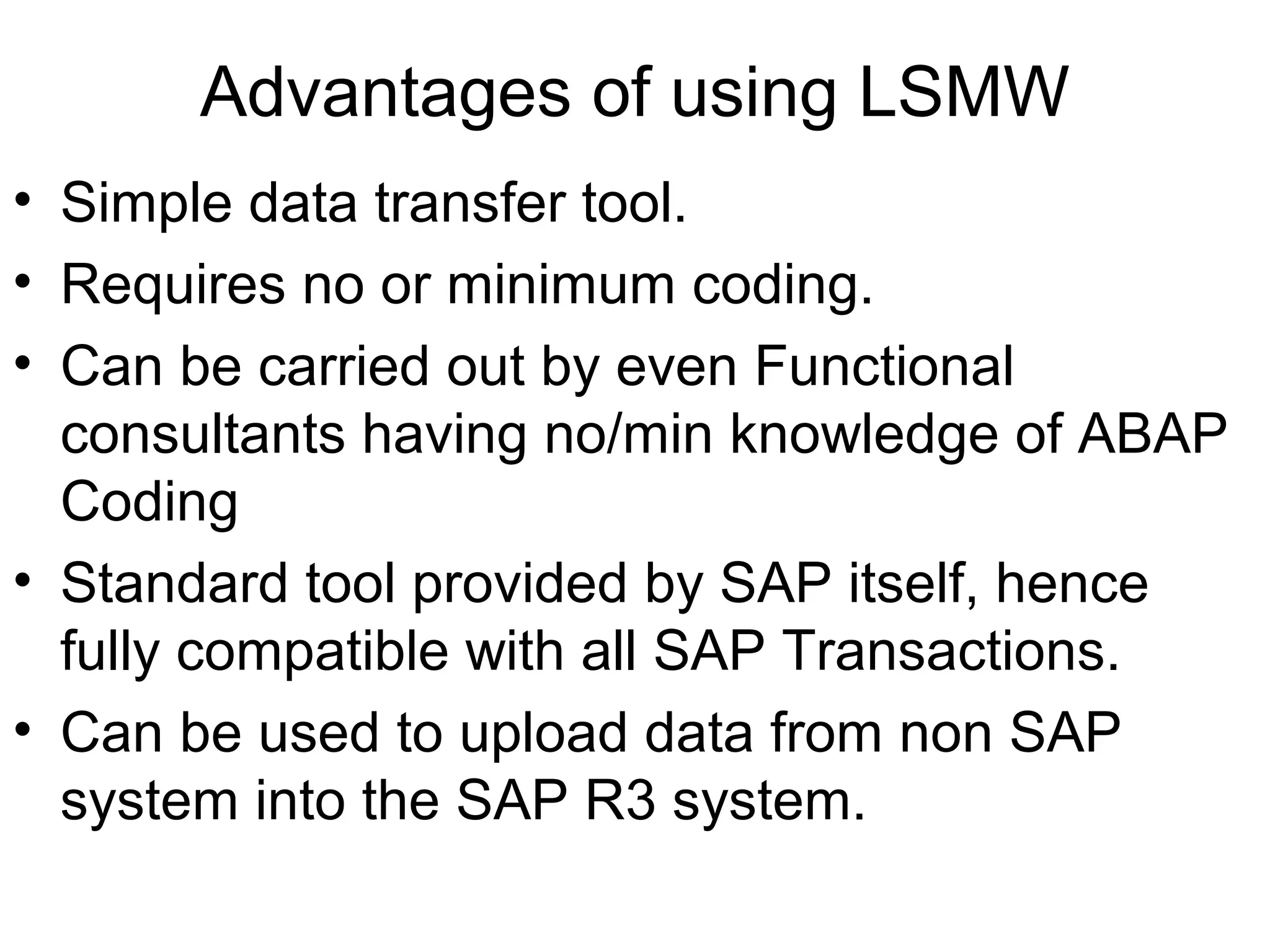 Advantages of using LSMW

• Simple data transfer tool.
• Requires no or minimum coding.
• Can be carried out by even Functional consultants having no/min knowledge of ABAP Coding
• Standard tool provided by SAP itself, hence fully compatible with all SAP Transactions.
• Can be used to upload data from non SAP system into the SAP R3 system.